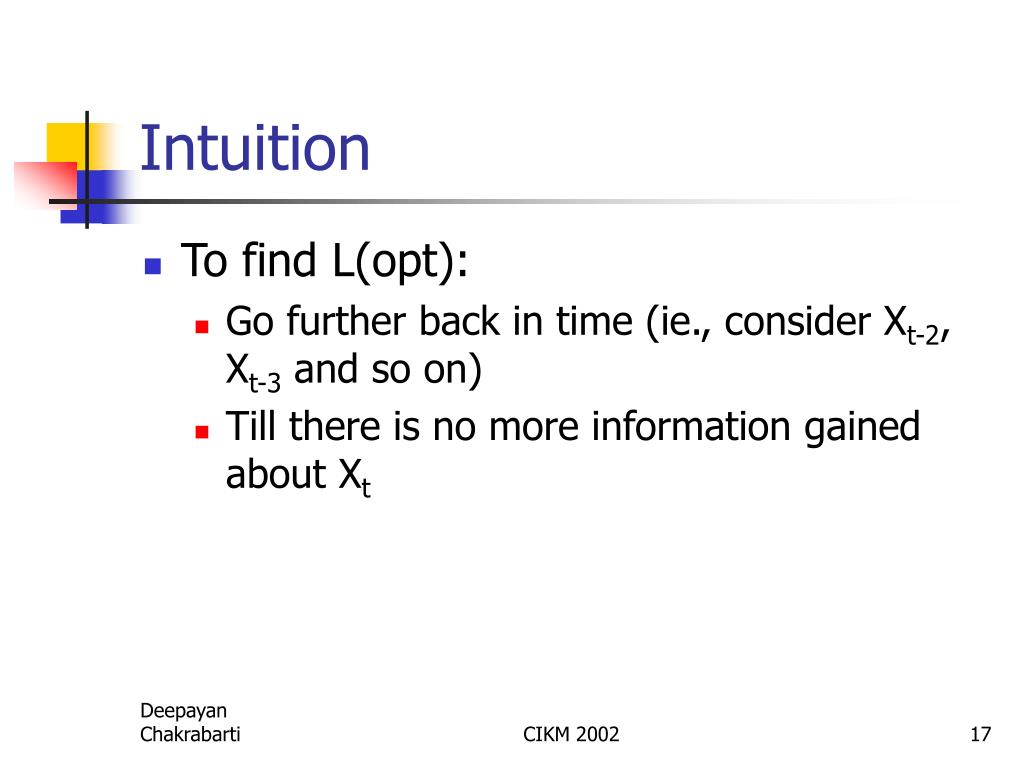 Intuition

To find L(opt):

Go further back in time (ie., consider $X_{t-2}$, $X_{t-3}$ and so on)

Till there is no more information gained about $X_t$

Deepayan Chakrabarti

CIKM 2002

17